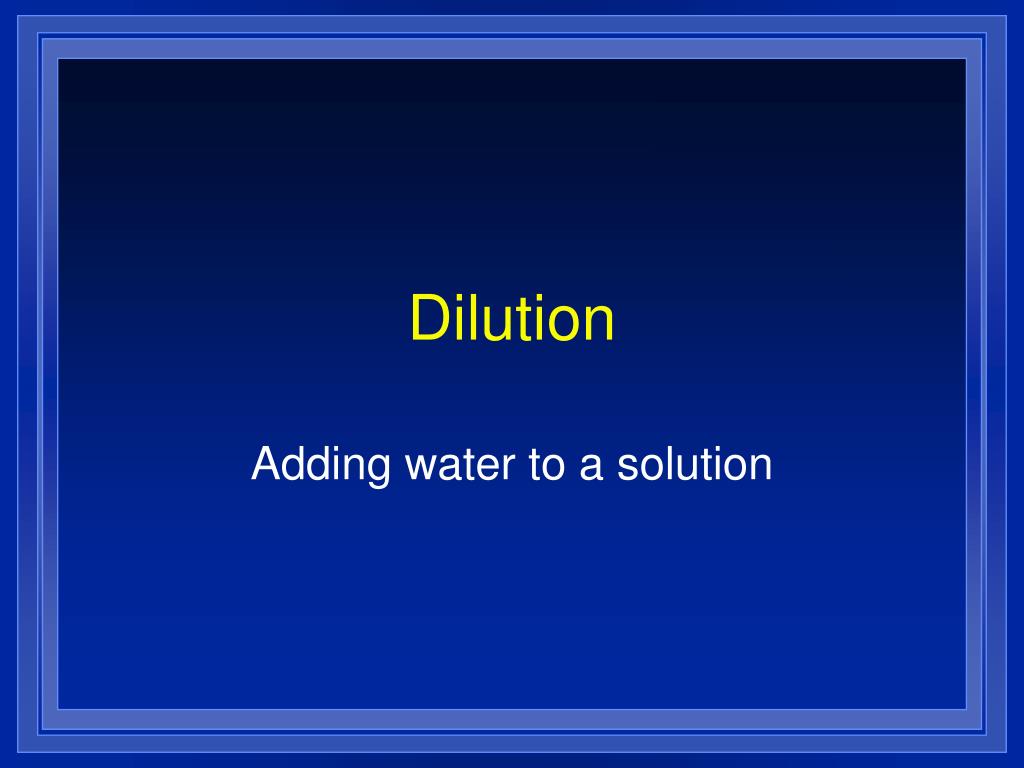 Dilution

Adding water to a solution